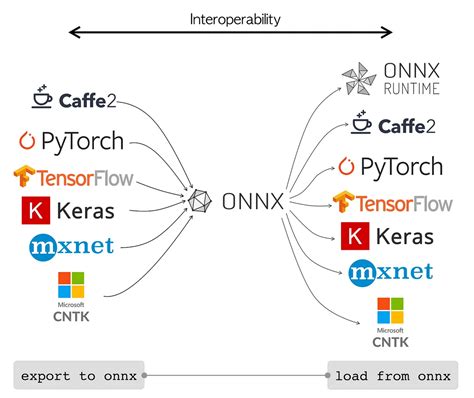 Interoperability

Caffe2
PyTorch
TensorFlow
K Keras
mxnet
Microsoft
CNTK

ONNX

ONNX
RUNTIME
Caffe2
PyTorch
TensorFlow
K Keras
mxnet
Microsoft
CNTK

export to onnx

load from onnx